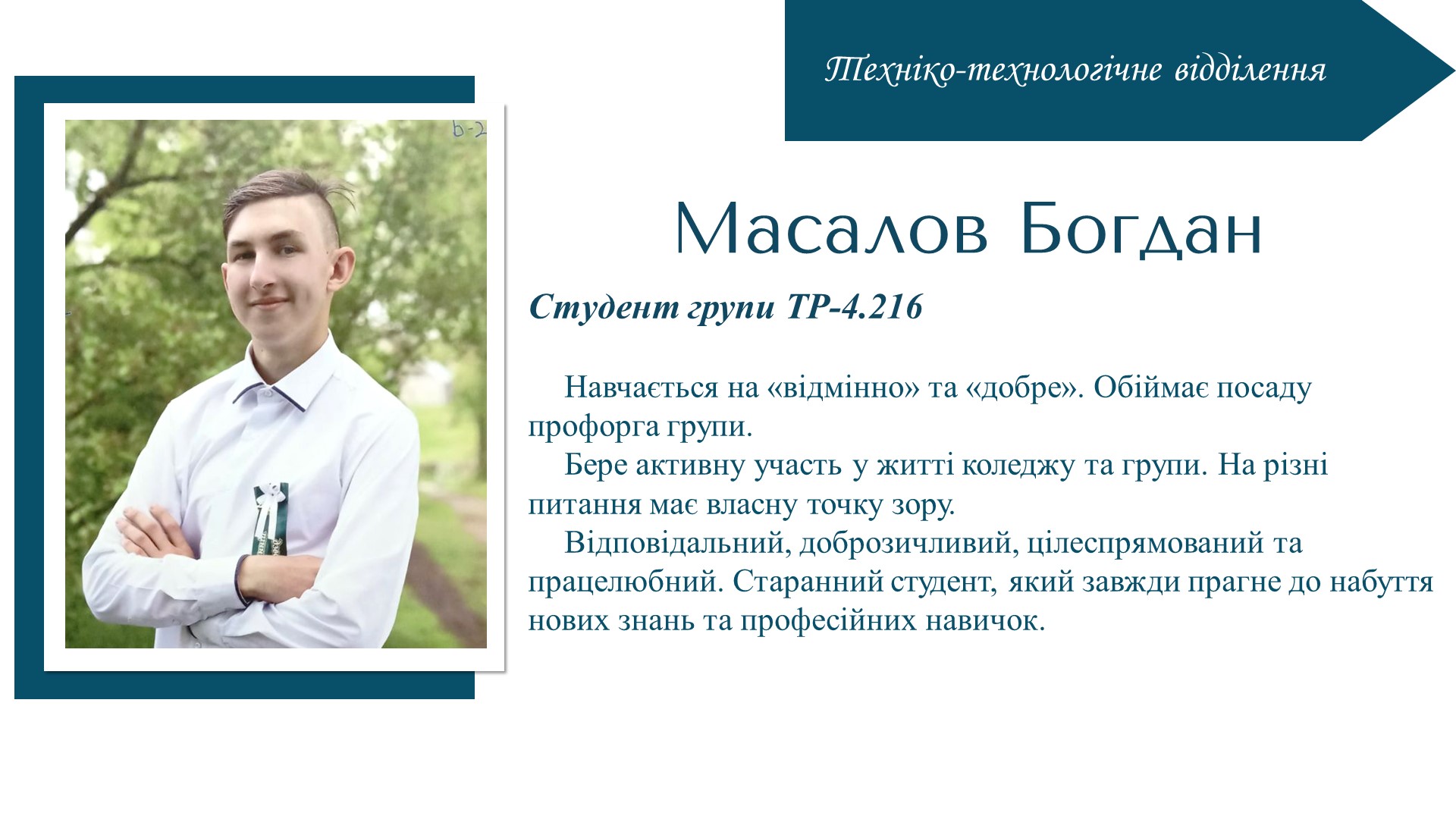 Техніко-технологічне відділення

Масалов Богдан

Студент групи ТР-4.216

Навчається на «відмінно» та «добре». Обіймає посаду профорга групи.

Бере активну участь у житті коледжу та групи. На різні питання має власну точку зору.

Відповідальний, доброзичливий, цілеспрямований та працелюбний. Старанний студент, який завжди прагне до набуття нових знань та професійних навичок.